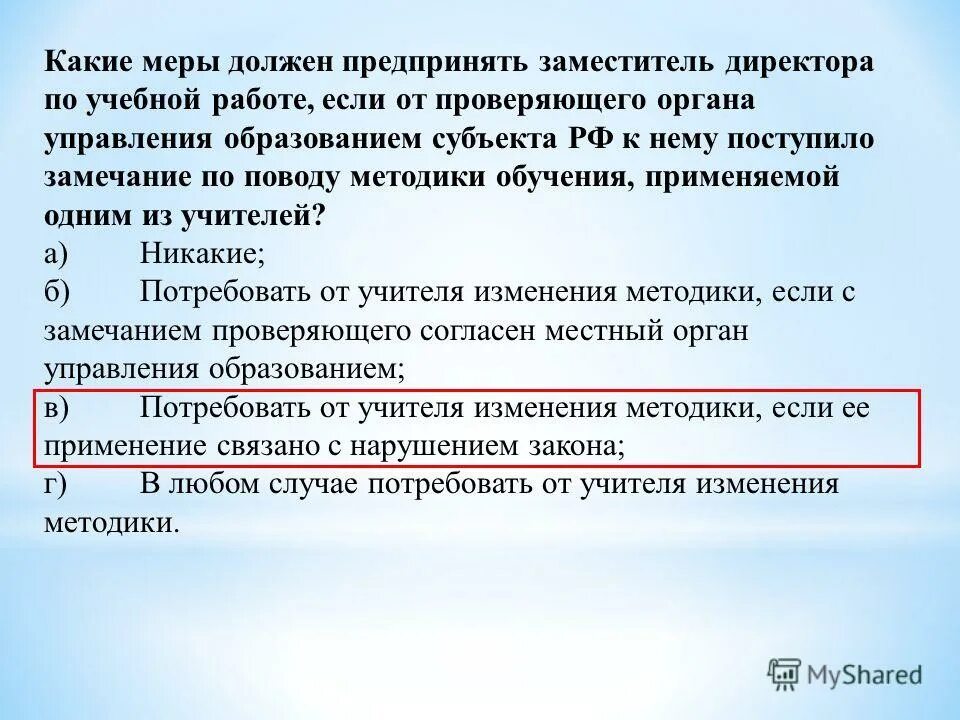 Какие меры должен предпринять заместитель директора по учебной работе, если от проверяющего органа управления образованием субъекта РФ к нему поступило замечание по поводу методики обучения, применяемой одним из учителей?

а) Никакие;

б) Потребовать от учителя изменения методики, если с замечанием проверяющего согласен местный орган управления образованием;

в) Потребовать от учителя изменения методики, если ее применение связано с нарушением закона;

г) В любом случае потребовать от учителя изменения методики.

MyShared